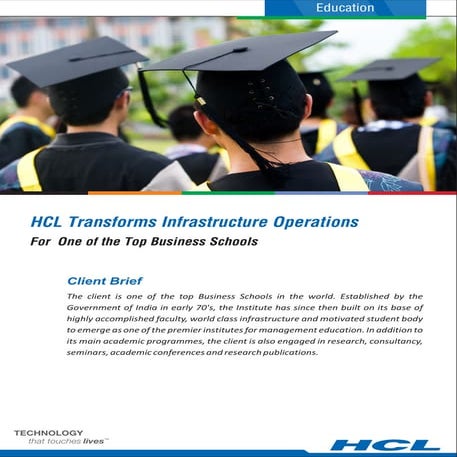 Education

HCL Transforms Infrastructure Operations

For One of the Top Business Schools

Client Brief

The client is one of the top Business Schools in the world. Established by the Government of India in early 70's, the Institute has since then built on its base of highly accomplished faculty, world class infrastructure and motivated student body to emerge as one of the premier institutes for management education. In addition to its main academic programmes, the client is also engaged in research, consultancy, seminars, academic conferences and research publications.

TECHNOLOGY
that touches lives™

HCL